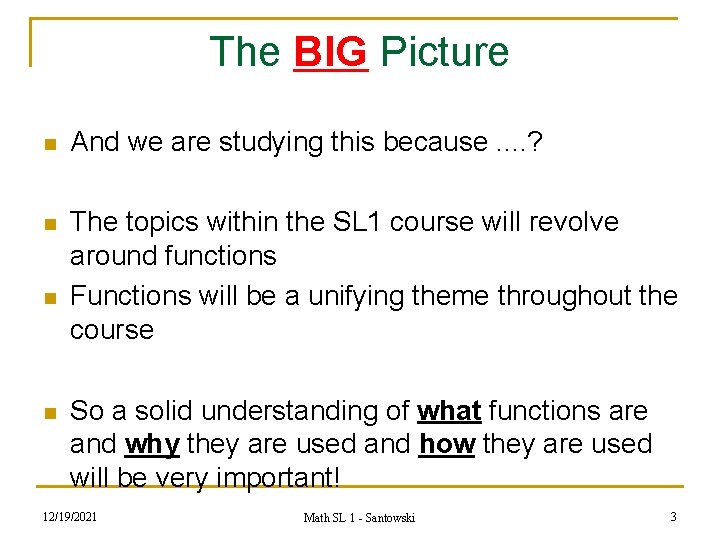 The BIG Picture

And we are studying this because ….?

The topics within the SL1 course will revolve around functions

Functions will be a unifying theme throughout the course

So a solid understanding of what functions are and why they are used and how they are used will be very important!

12/19/2021

Math SL 1 - Santowski

3